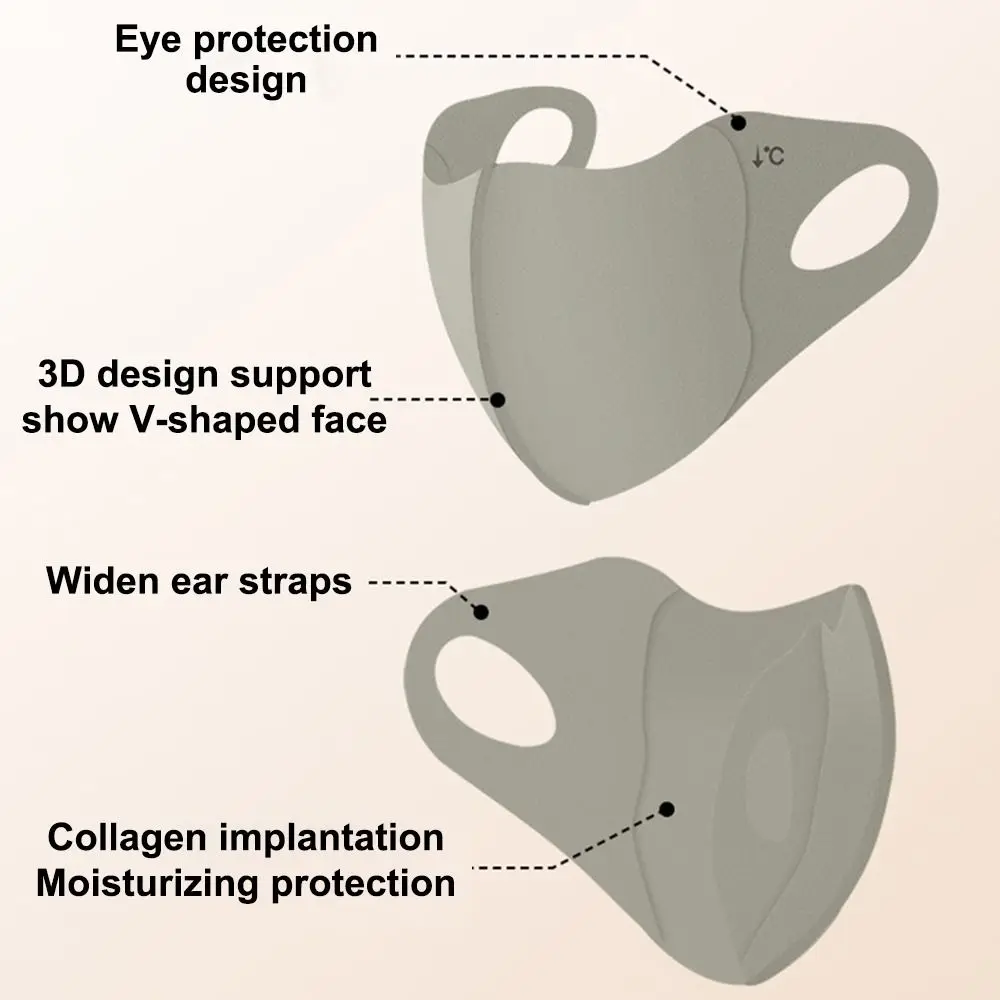 Eye protection design

↓°C

3D design support show V-shaped face

Widen ear straps

Collagen implantation Moisturizing protection